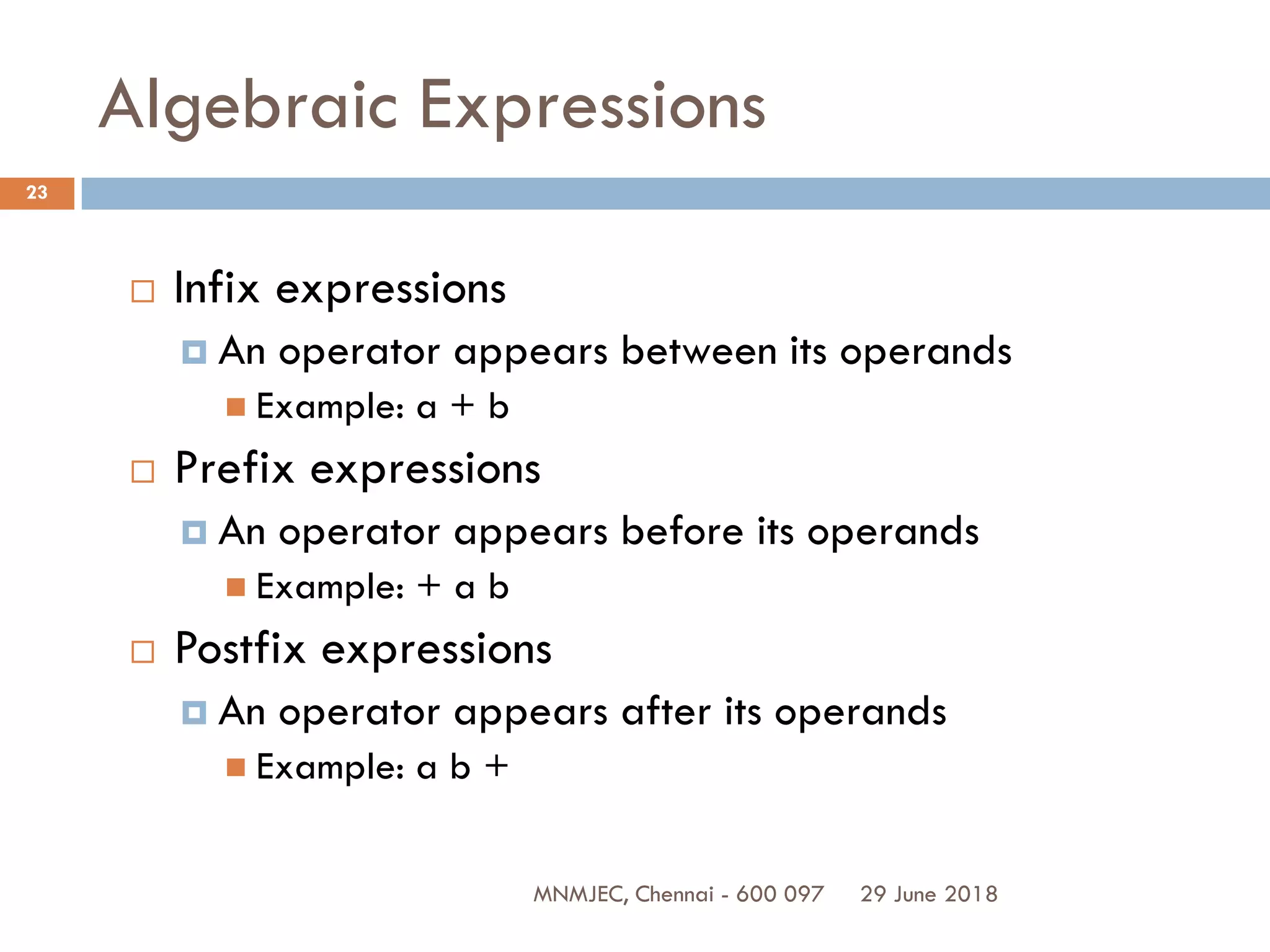 Algebraic Expressions

23

Infix expressions

An operator appears between its operands

Example: a + b

Prefix expressions

An operator appears before its operands

Example: + a b

Postfix expressions

An operator appears after its operands

Example: a b +

MNMJEC, Chennai - 600 097 29 June 2018